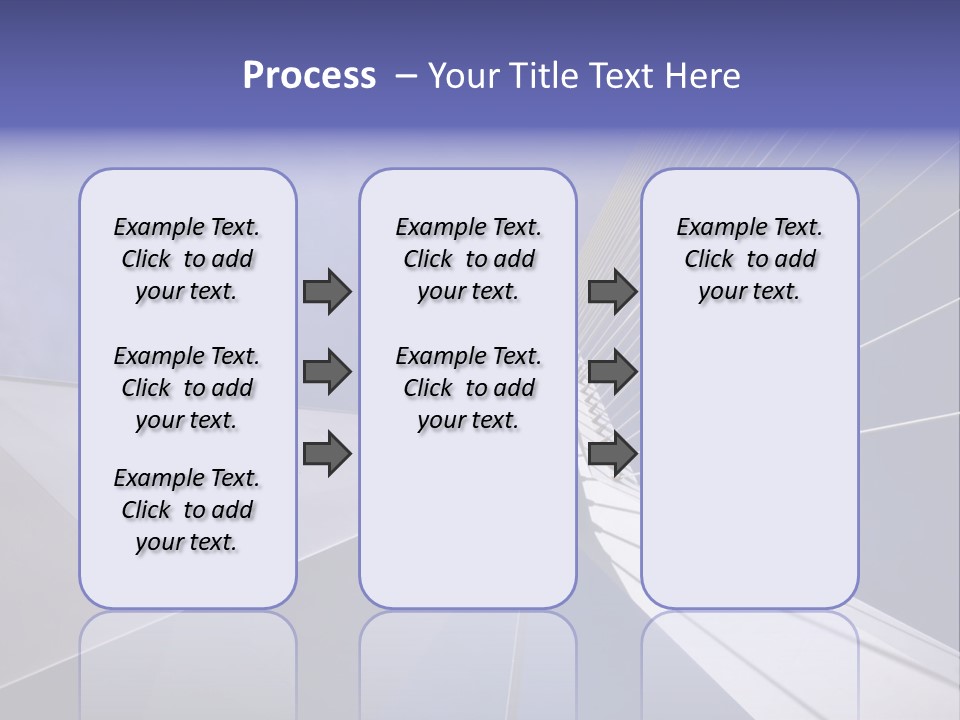 Process – Your Title Text Here

Example Text. Click to add your text.

Example Text. Click to add your text.

Example Text. Click to add your text.

Example Text. Click to add your text.

Example Text. Click to add your text.

Example Text. Click to add your text.